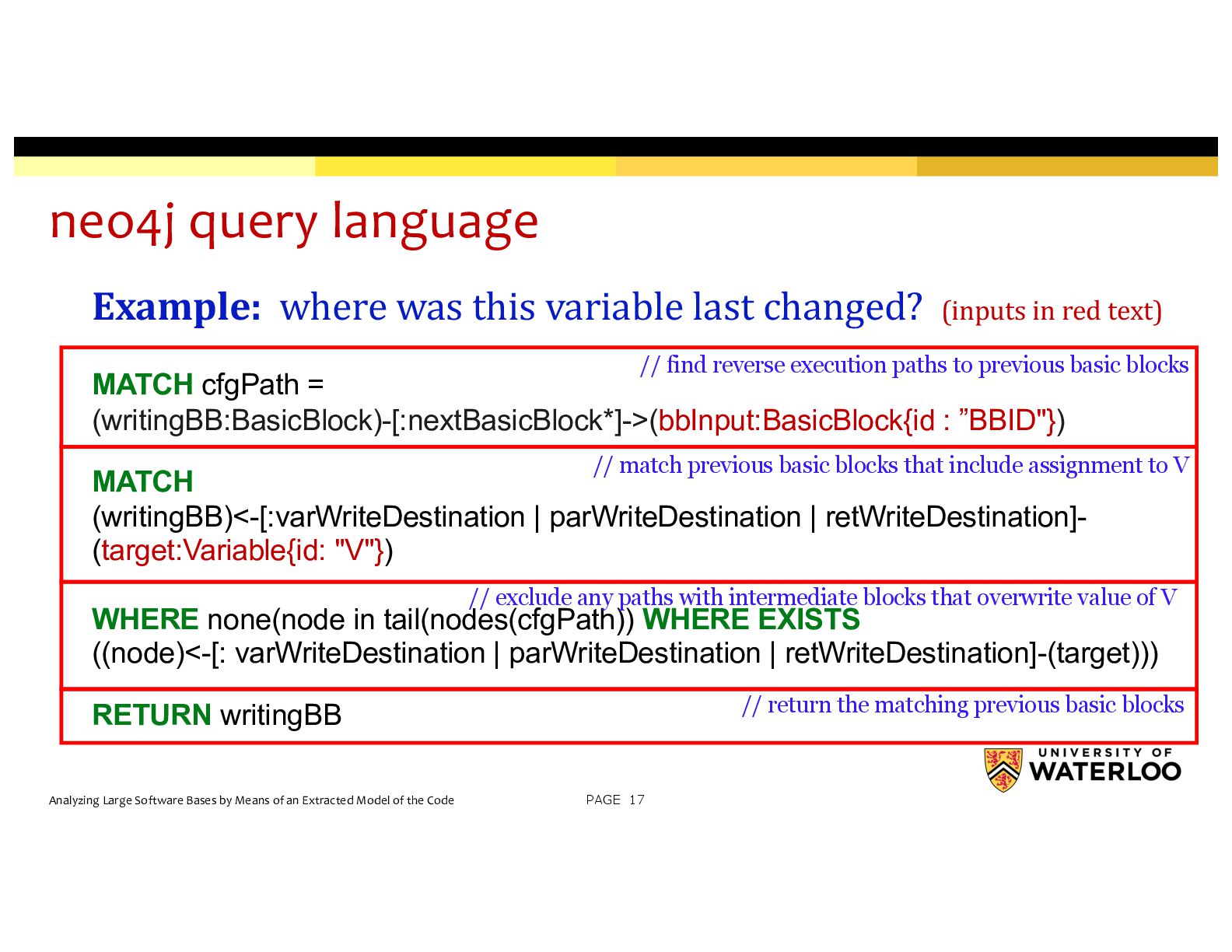 neo4j query language

Example: where was this variable last changed? (inputs in red text)

// find reverse execution paths to previous basic blocks

MATCH cfgPath =
(writingBB:BasicBlock)-[:nextBasicBlock*]->(bbInput:BasicBlock{id : ”BBID"})

// match previous basic blocks that include assignment to V

MATCH
(writingBB)<-[:varWriteDestination | parWriteDestination | retWriteDestination]-(target:Variable{id: "V"})

// exclude any paths with intermediate blocks that overwrite value of V

WHERE none(node in tail(nodes(cfgPath)) WHERE EXISTS
((node)<-[: varWriteDestination | parWriteDestination | retWriteDestination]-(target)))

// return the matching previous basic blocks

RETURN writingBB

UNIVERSITY OF WATERLOO

Analyzing Large Software Bases by Means of an Extracted Model of the Code

PAGE 17